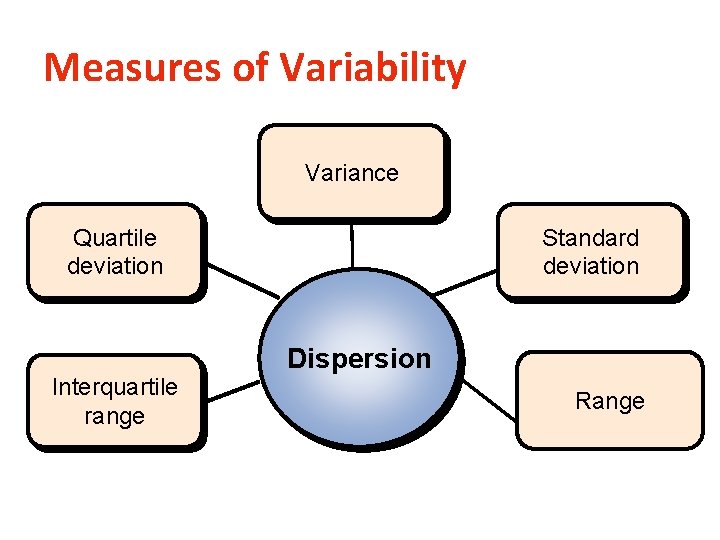 Measures of Variability

Variance

Quartile deviation

Standard deviation

Dispersion

Interquartile range

Range